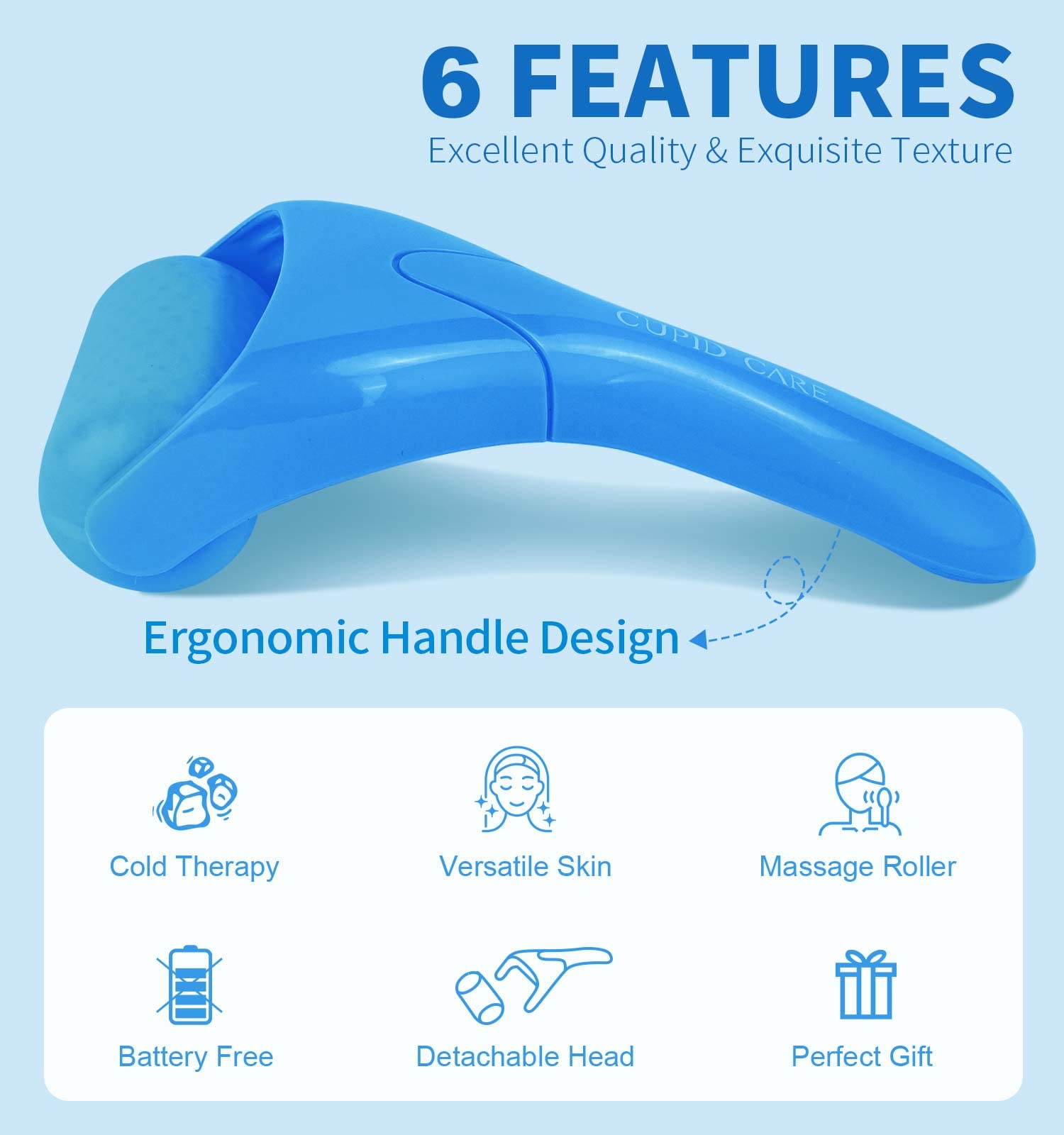 6 FEATURES
Excellent Quality & Exquisite Texture

CUPID CARE

Ergonomic Handle Design

Cold Therapy

Versatile Skin

Massage Roller

Battery Free

Detachable Head

Perfect Gift